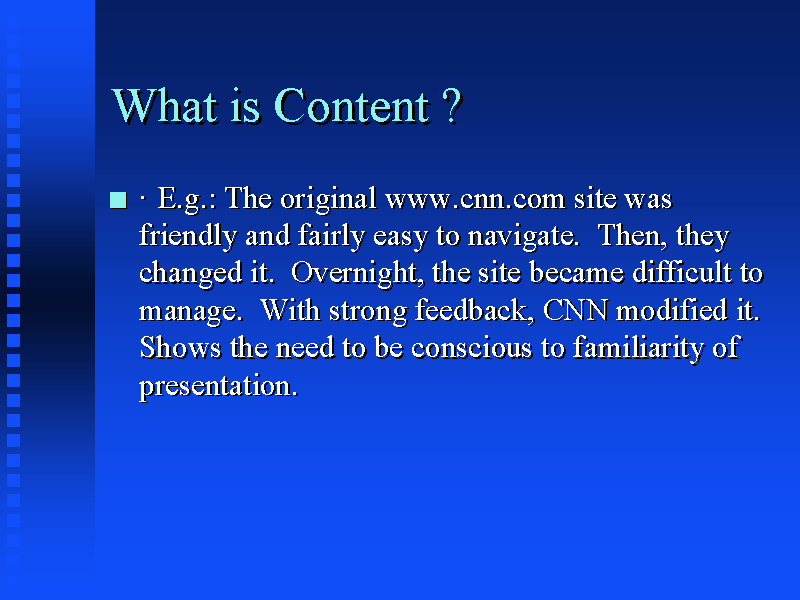 What is Content ?

· E.g.: The original www.cnn.com site was friendly and fairly easy to navigate. Then, they changed it. Overnight, the site became difficult to manage. With strong feedback, CNN modified it. Shows the need to be conscious to familiarity of presentation.